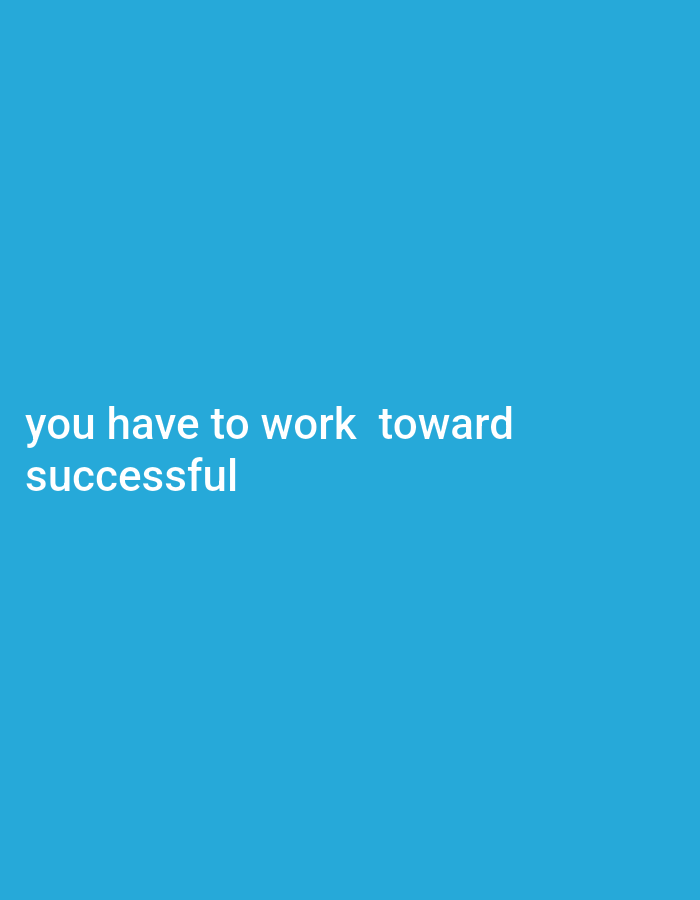 you have to work  toward successful